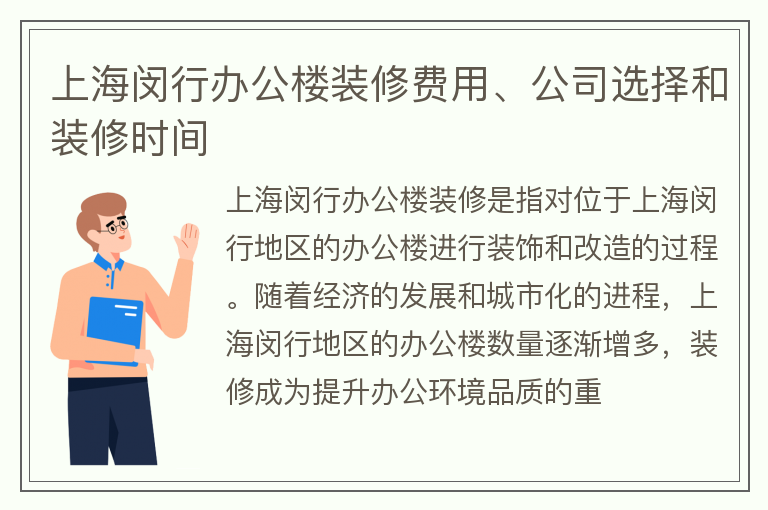 上海闵行办公楼装修费用、公司选择和装修时间

上海闵行办公楼装修是指对位于上海闵行地区的办公楼进行装饰和改造的过程。随着经济的发展和城市化的进程，上海闵行地区的办公楼数量逐渐增多，装修成为提升办公环境品质的重